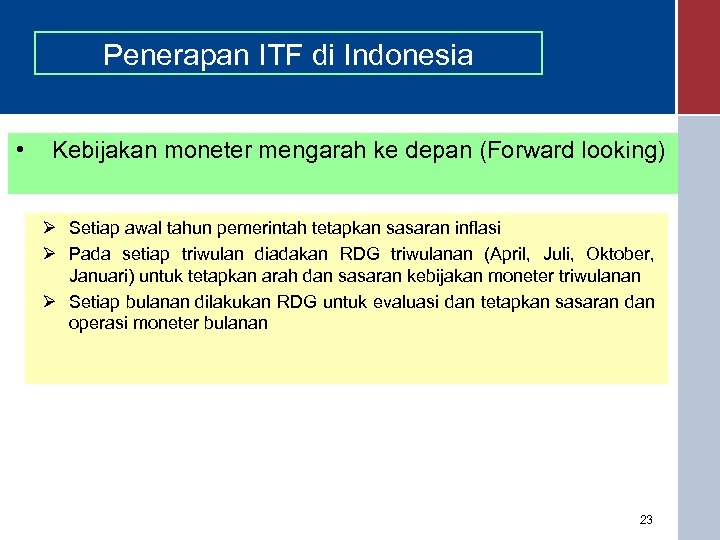 Penerapan ITF di Indonesia

• Kebijakan moneter mengarah ke depan (Forward looking)

➢ Setiap awal tahun pemerintah tetapkan sasaran inflasi
➢ Pada setiap triwulan diadakan RDG triwulanan (April, Juli, Oktober, Januari) untuk tetapkan arah dan sasaran kebijakan moneter triwulanan
➢ Setiap bulanan dilakukan RDG untuk evaluasi dan tetapkan sasaran dan operasi moneter bulanan

23